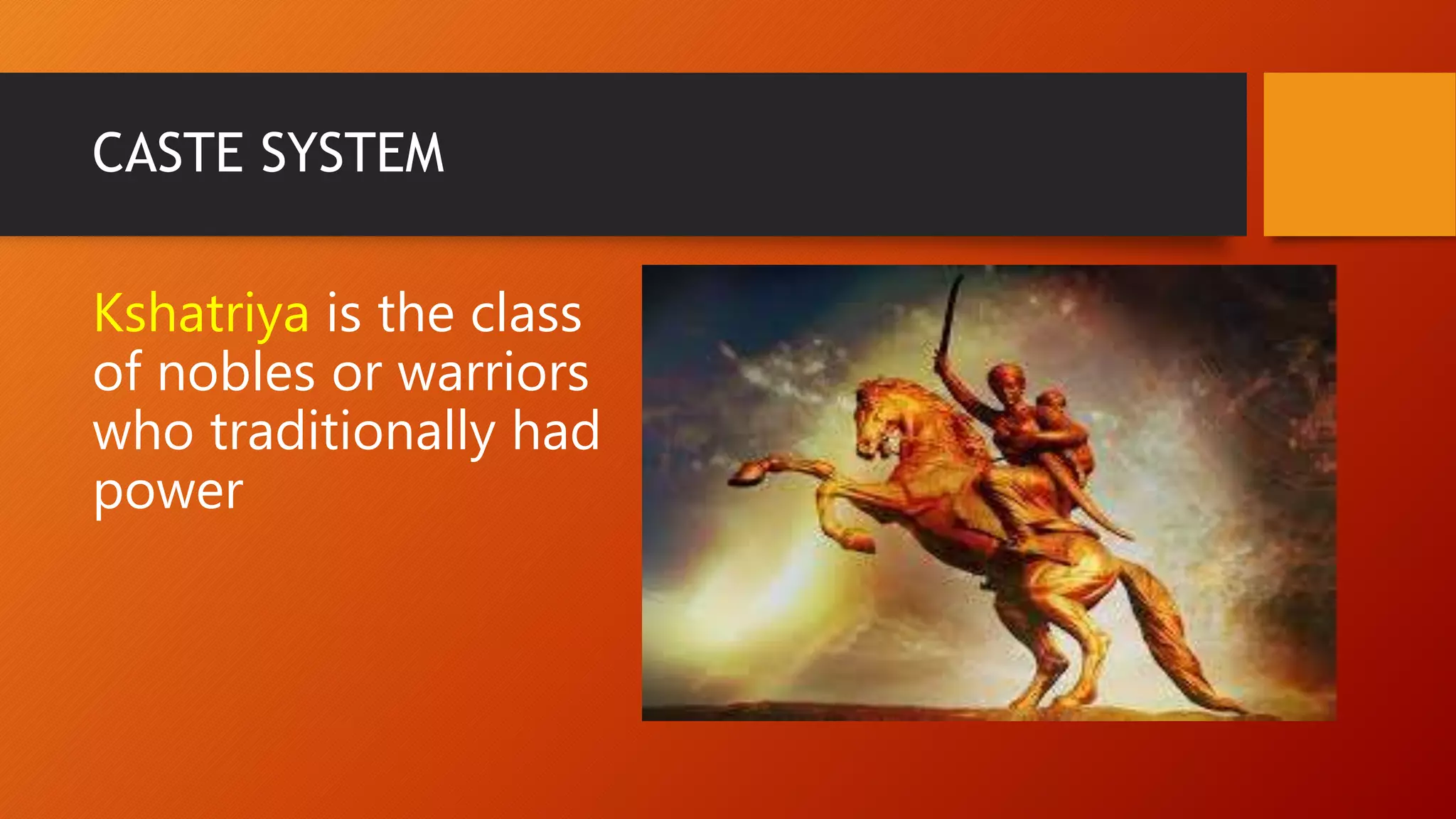 CASTE SYSTEM

Kshatriya is the class of nobles or warriors who traditionally had power